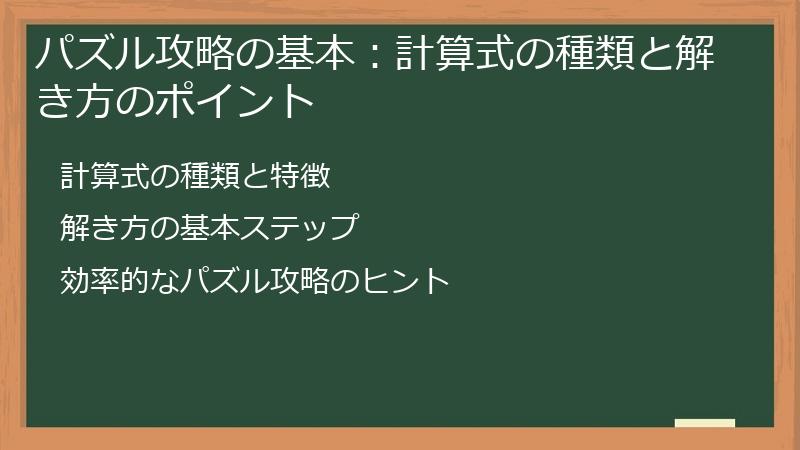 パズル攻略の基本：計算式の種類と解き方のポイント

計算式の種類と特徴

解き方の基本ステップ

効率的なパズル攻略のヒント